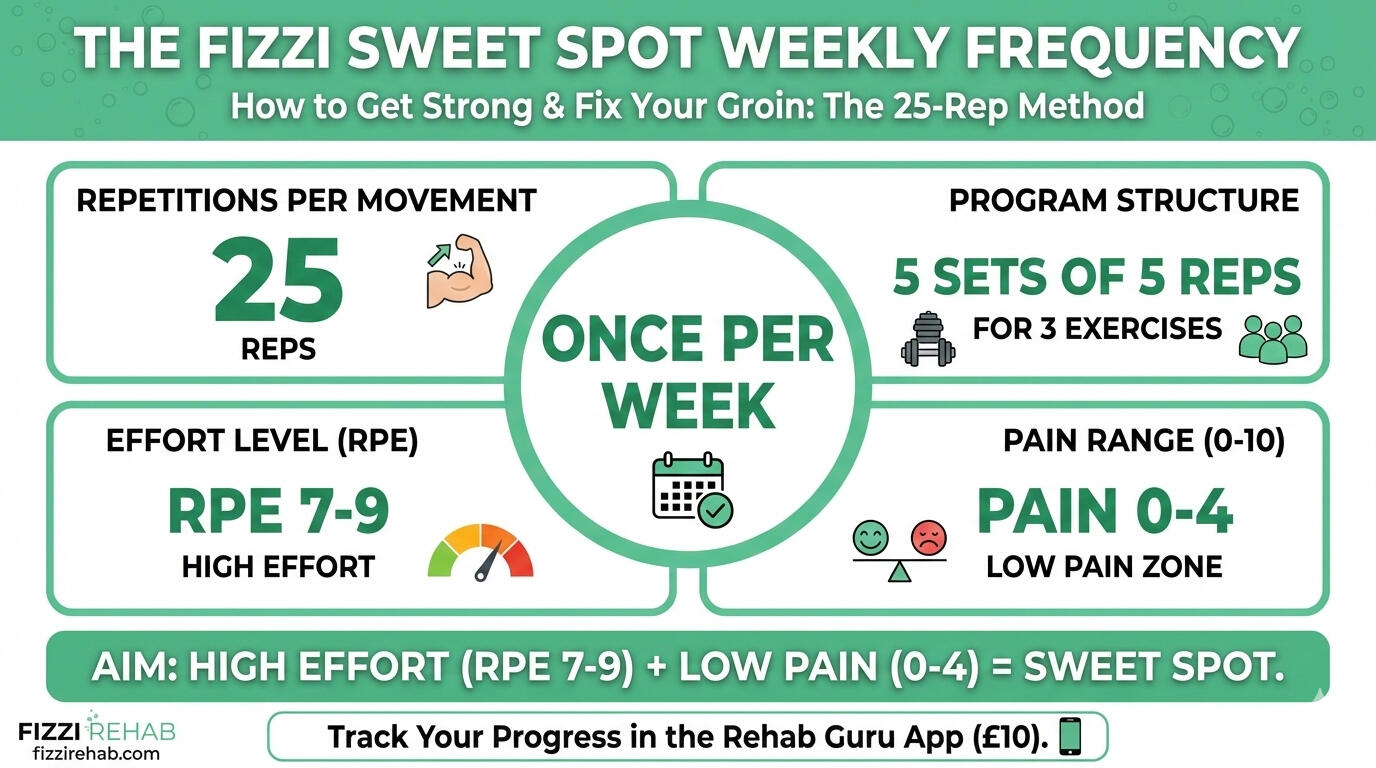 THE FIZZI SWEET SPOT WEEKLY FREQUENCY

How to Get Strong & Fix Your Groin: The 25-Rep Method

REPETITIONS PER MOVEMENT

25

REPS

PROGRAM STRUCTURE

5 SETS OF 5 REPS

FOR 3 EXERCISES

ONCE PER WEEK

EFFORT LEVEL (RPE)

RPE 7-9

HIGH EFFORT

PAIN RANGE (0-10)

PAIN 0-4

LOW PAIN ZONE

AIM: HIGH EFFORT (RPE 7-9) + LOW PAIN (0-4) = SWEET SPOT.

FIZZI REHAB
fizzirehab.com

Track Your Progress in the Rehab Guru App (£10).